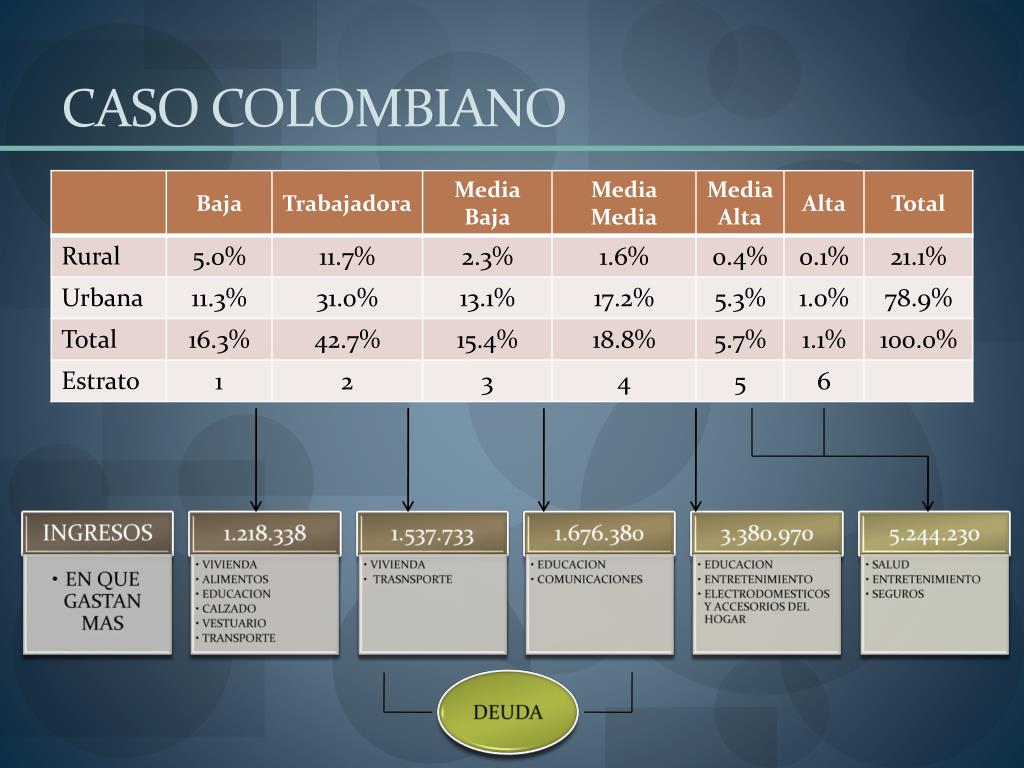 CASO COLOMBIANO

| | Baja | Trabajadora | Media Baja | Media Media | Media Alta | Alta | Total |
|---|---|---|---|---|---|---|---|
| Rural | 5.0% | 11.7% | 2.3% | 1.6% | 0.4% | 0.1% | 21.1% |
| Urbana | 11.3% | 31.0% | 13.1% | 17.2% | 5.3% | 1.0% | 78.9% |
| Total | 16.3% | 42.7% | 15.4% | 18.8% | 5.7% | 1.1% | 100.0% |
| Estrato | 1 | 2 | 3 | 4 | 5 | 6 | |

INGRESOS
• EN QUE GASTAN MAS

1.218.338
• VIVIENDA
• ALIMENTOS
• EDUCACION
• CALZADO
• VESTUARIO
• TRANSPORTE

1.537.733
• VIVIENDA
• TRASNSPORTE

1.676.380
• EDUCACION
• COMUNICACIONES

3.380.970
• EDUCACION
• ENTRETENIMIENTO
• ELECTRODOMESTICOS Y ACCESORIOS DEL HOGAR

5.244.230
• SALUD
• ENTRETENIMIENTO
• SEGUROS

DEUDA